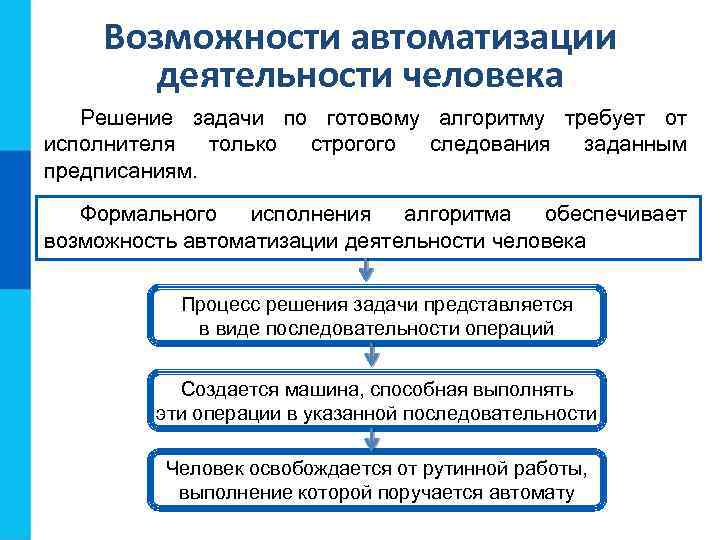 Возможности автоматизации деятельности человека

Решение задачи по готовому алгоритму требует от исполнителя только строгого следования заданным предписаниям.

Формального исполнения алгоритма обеспечивает возможность автоматизации деятельности человека

Процесс решения задачи представляется в виде последовательности операций

Создается машина, способная выполнять эти операции в указанной последовательности

Человек освобождается от рутинной работы, выполнение которой поручается автомату